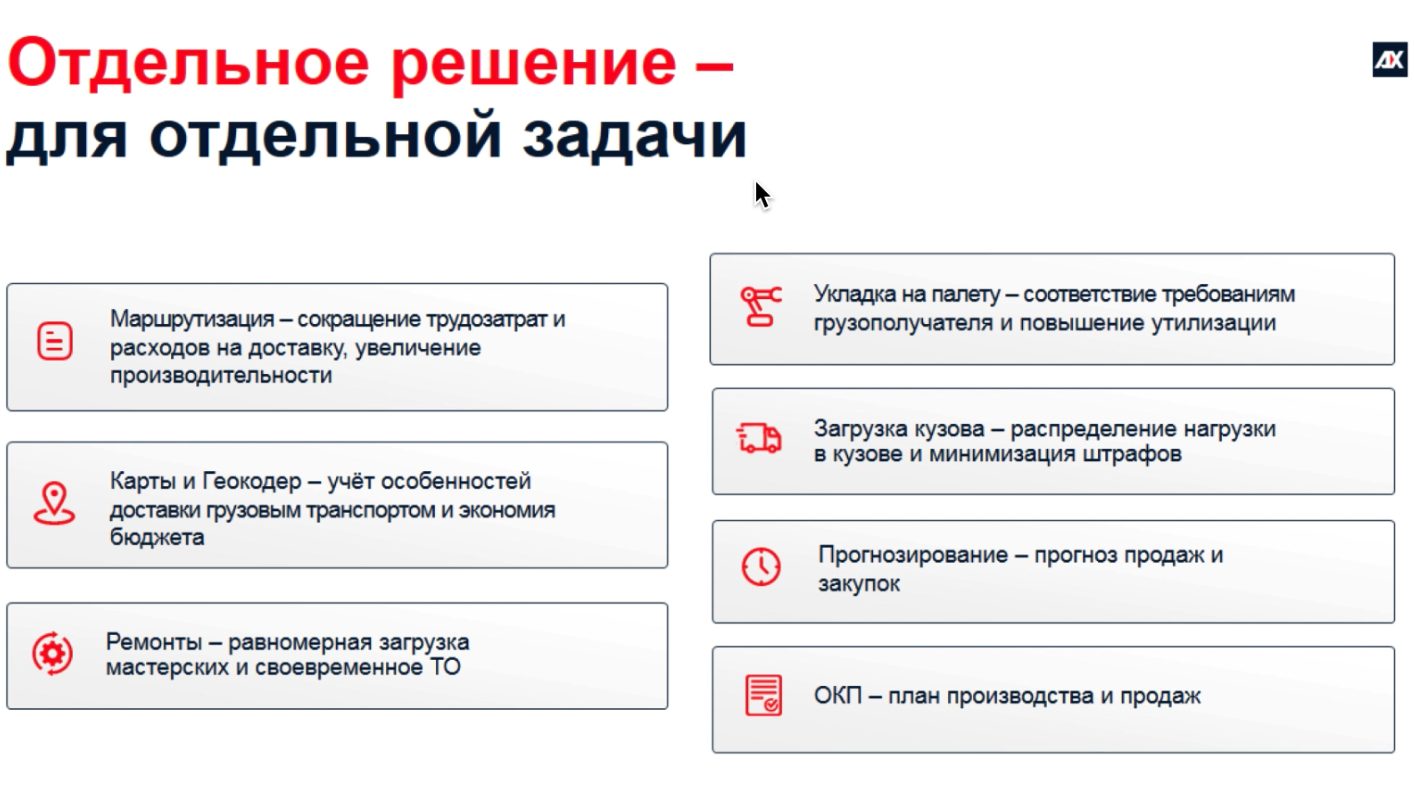 Отдельное решение –
для отдельной задачи

AX

Маршрутизация – сокращение трудозатрат и расходов на доставку, увеличение производительности

Карты и Геокодер – учёт особенностей доставки грузовым транспортом и экономия бюджета

Ремонты – равномерная загрузка мастерских и своевременное ТО

Укладка на палету – соответствие требованиям грузополучателя и повышение утилизации

Загрузка кузова – распределение нагрузки в кузове и минимизация штрафов

Прогнозирование – прогноз продаж и закупок

ОКП – план производства и продаж